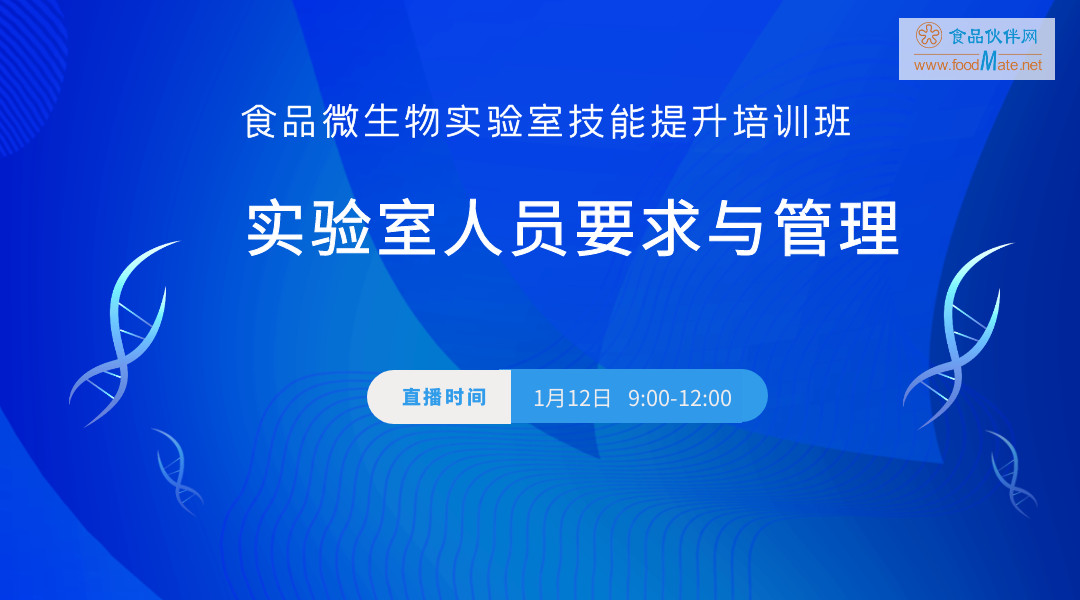 食品伙伴网
www.foodMate.net

食品微生物实验室技能提升培训班

实验室人员要求与管理

直播时间 1月12日 9:00-12:00